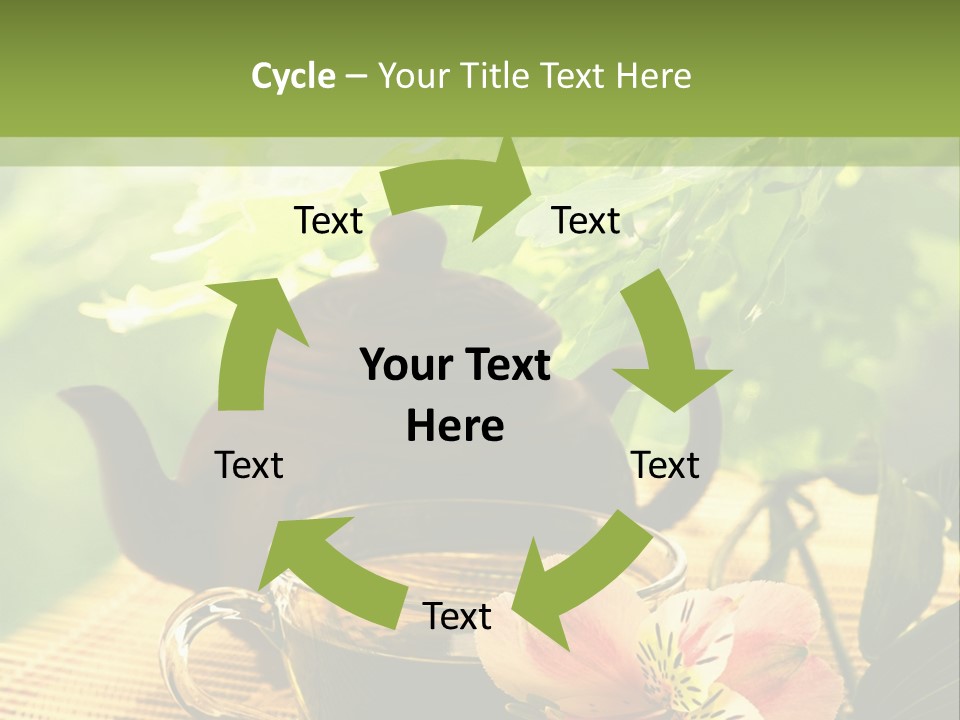 Cycle – Your Title Text Here

Text

Text

Your Text Here

Text

Text

Text